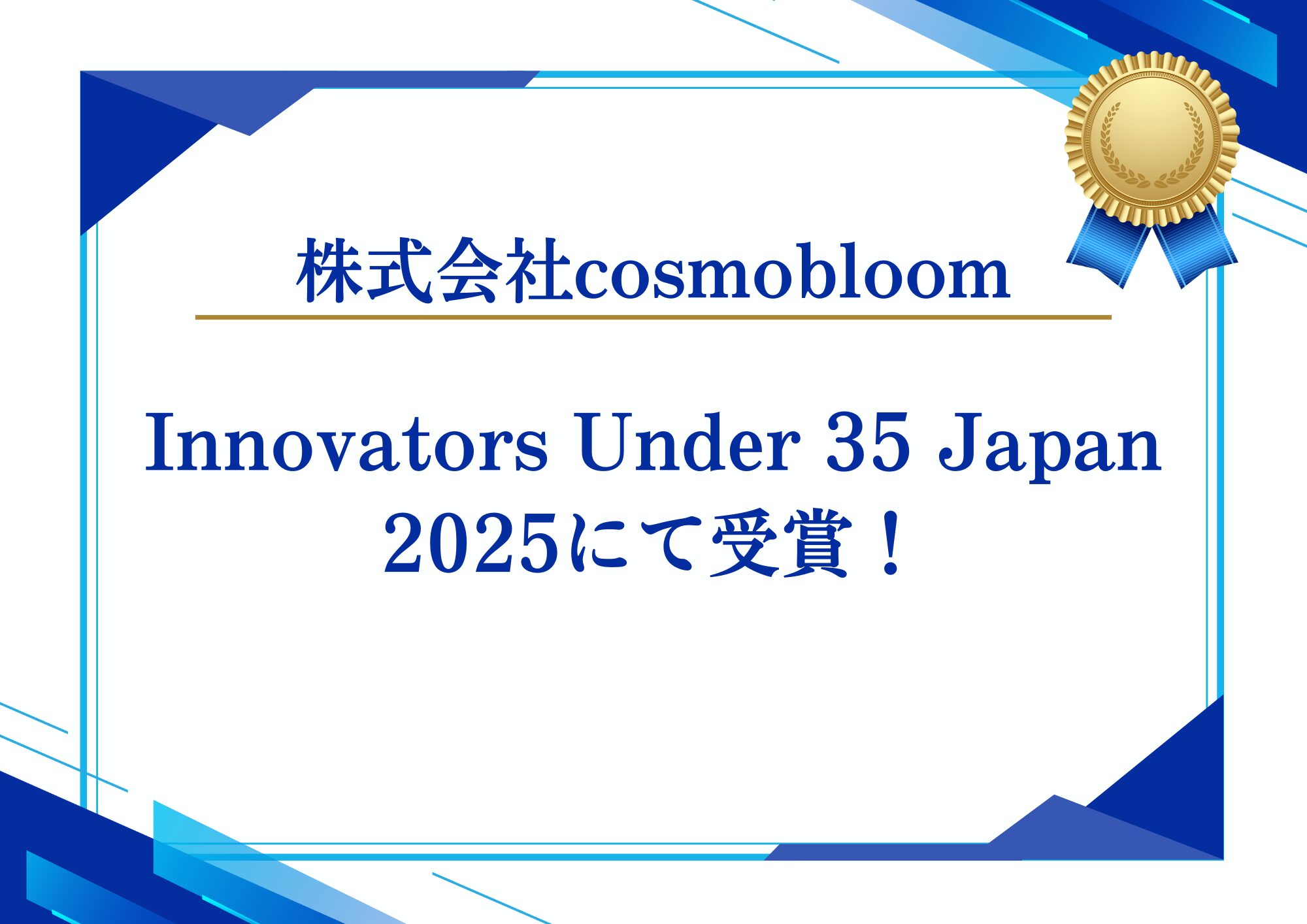 株式会社cosmobloom

Innovators Under 35 Japan 2025にて受賞！